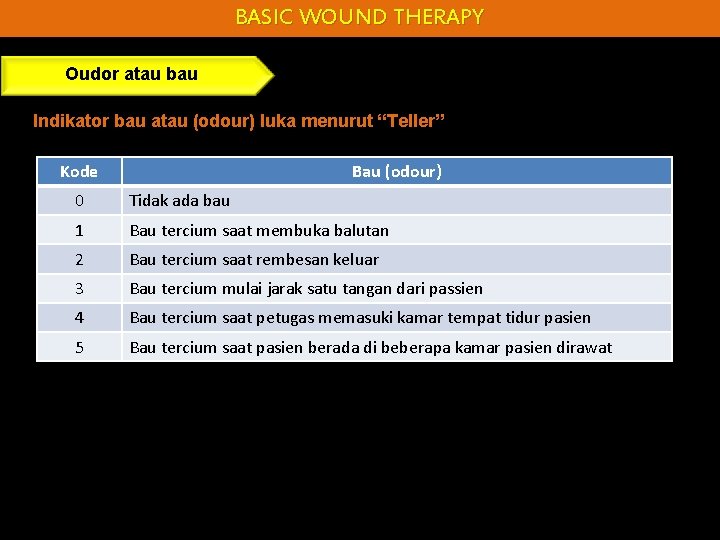 BASIC WOUND THERAPY

Oudor atau bau

Indikator bau atau (odour) luka menurut “Teller”

| Kode | Bau (odour) |
|---|---|
| 0 | Tidak ada bau |
| 1 | Bau tercium saat membuka balutan |
| 2 | Bau tercium saat rembesan keluar |
| 3 | Bau tercium mulai jarak satu tangan dari passien |
| 4 | Bau tercium saat petugas memasuki kamar tempat tidur pasien |
| 5 | Bau tercium saat pasien berada di beberapa kamar pasien dirawat |